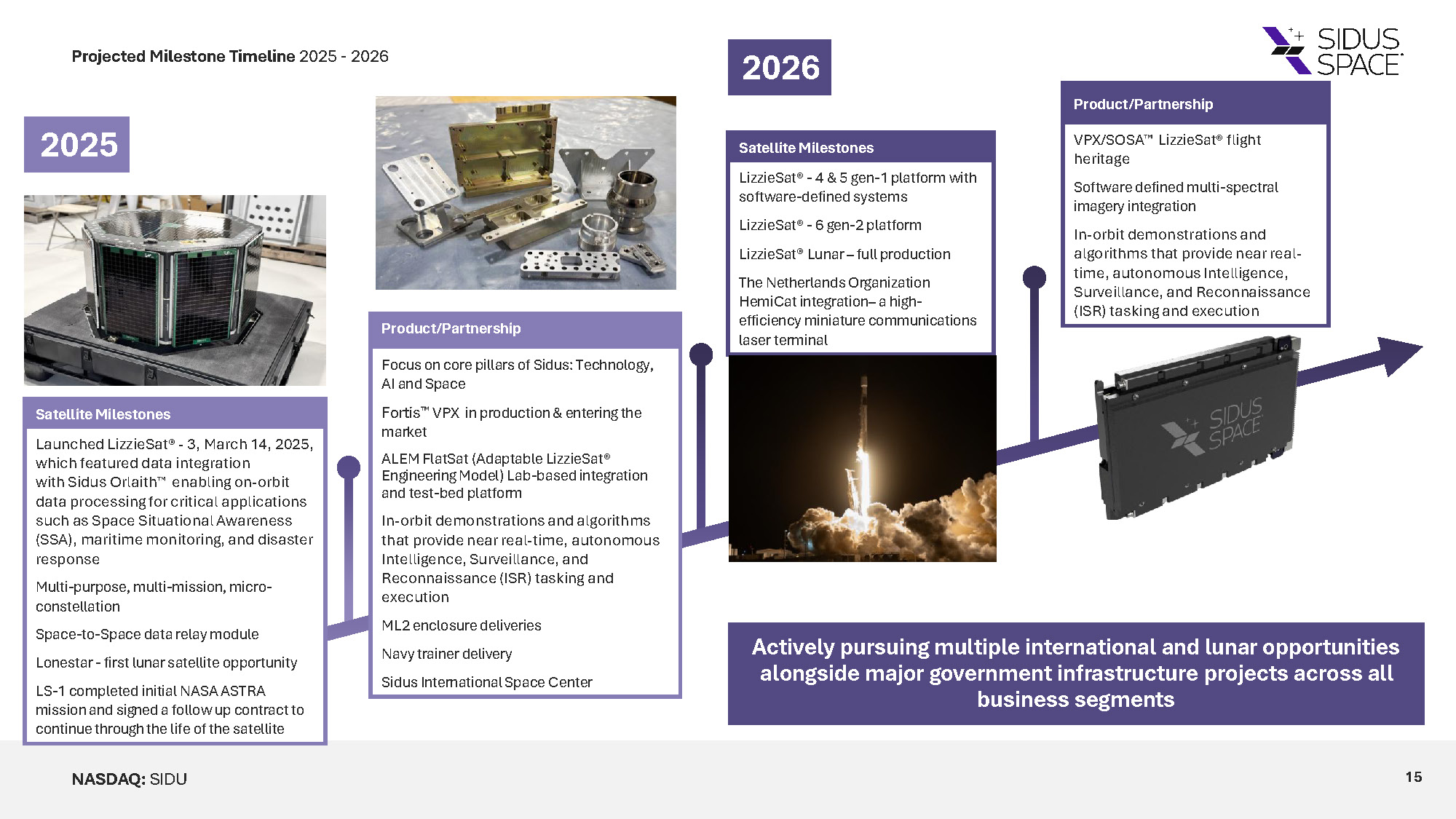 Projected Milestone Timeline 2025 - 2026

SIDUS SPACE

2025

Satellite Milestones

Launched LizzieSat® - 3, March 14, 2025, which featured data integration with Sidus Orlaith™ enabling on-orbit data processing for critical applications such as Space Situational Awareness (SSA), maritime monitoring, and disaster response

Multi-purpose, multi-mission, micro-constellation

Space-to-Space data relay module

Lonestar - first lunar satellite opportunity

LS-1 completed initial NASA ASTRA mission and signed a follow up contract to continue through the life of the satellite

Product/Partnership

Focus on core pillars of Sidus: Technology, AI and Space

Fortis™ VPX in production & entering the market

ALEM FlatSat (Adaptable LizzieSat® Engineering Model) Lab-based integration and test-bed platform

In-orbit demonstrations and algorithms that provide near real-time, autonomous Intelligence, Surveillance, and Reconnaissance (ISR) tasking and execution

ML2 enclosure deliveries

Navy trainer delivery

Sidus International Space Center

2026

Satellite Milestones

LizzieSat® - 4 & 5 gen-1 platform with software-defined systems

LizzieSat® - 6 gen-2 platform

LizzieSat® Lunar – full production

The Netherlands Organization HemiCat integration– a high-efficiency miniature communications laser terminal

Product/Partnership

VPX/SOSA™ LizzieSat® flight heritage

Software defined multi-spectral imagery integration

In-orbit demonstrations and algorithms that provide near real-time, autonomous Intelligence, Surveillance, and Reconnaissance (ISR) tasking and execution

SIDUS SPACE

Actively pursuing multiple international and lunar opportunities alongside major government infrastructure projects across all business segments

NASDAQ: SIDU

15